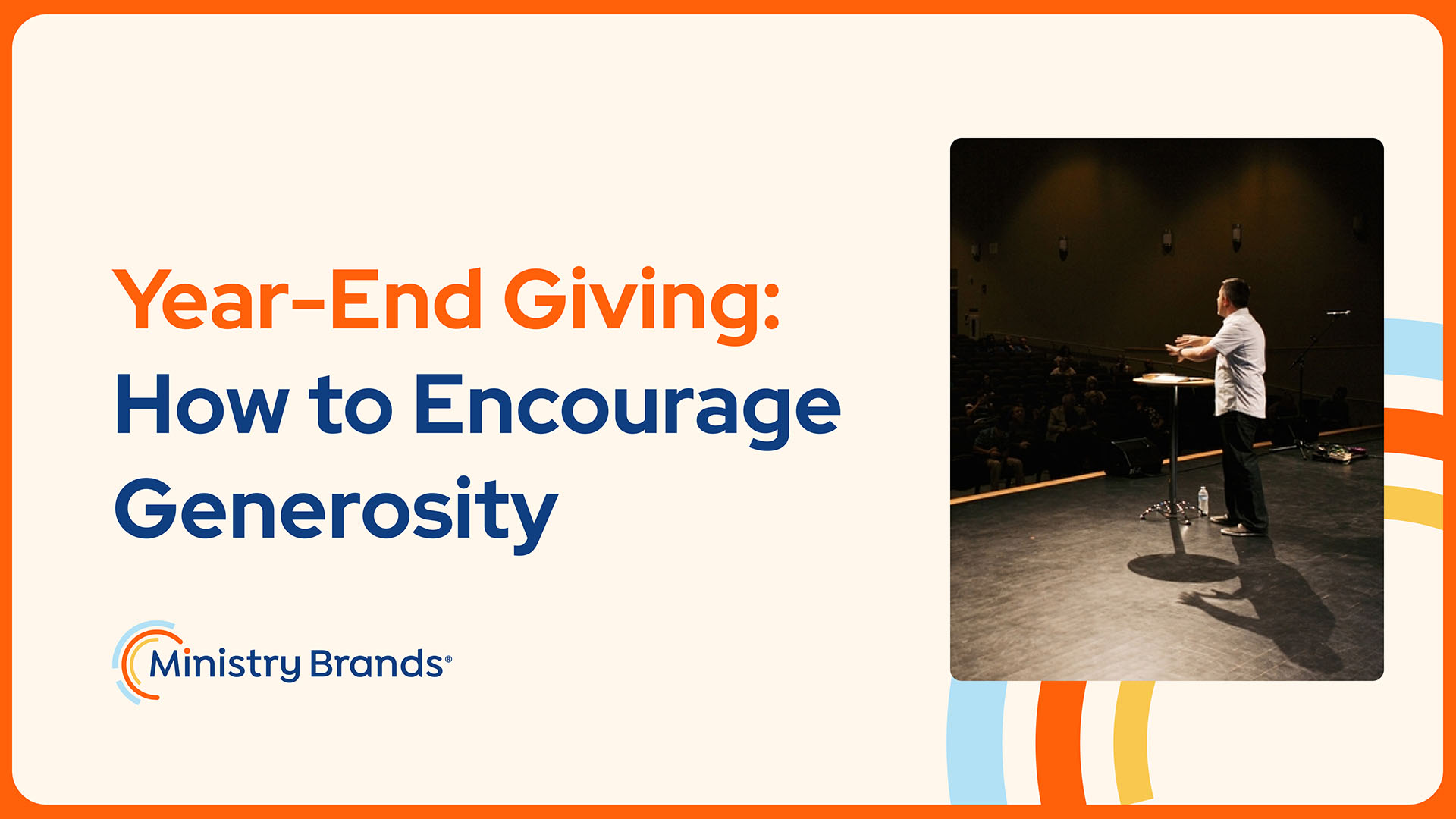 Year-End Giving:
How to Encourage Generosity

Ministry Brands®